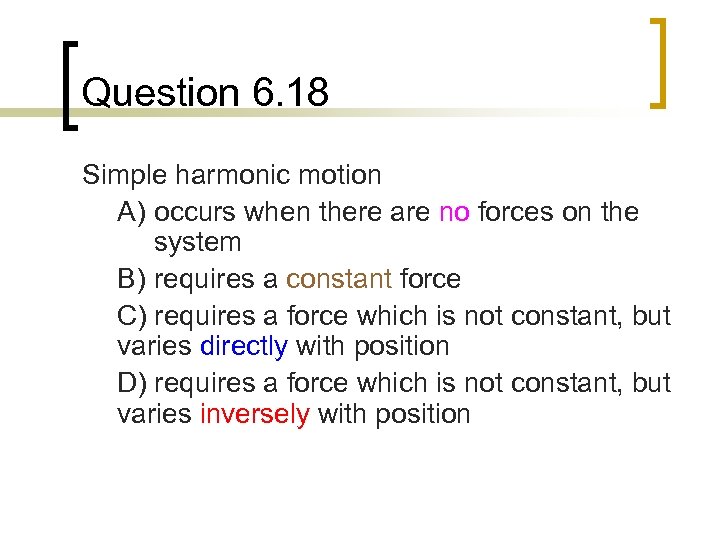 Question 6.18

Simple harmonic motion

A) occurs when there are no forces on the system

B) requires a constant force

C) requires a force which is not constant, but varies directly with position

D) requires a force which is not constant, but varies inversely with position